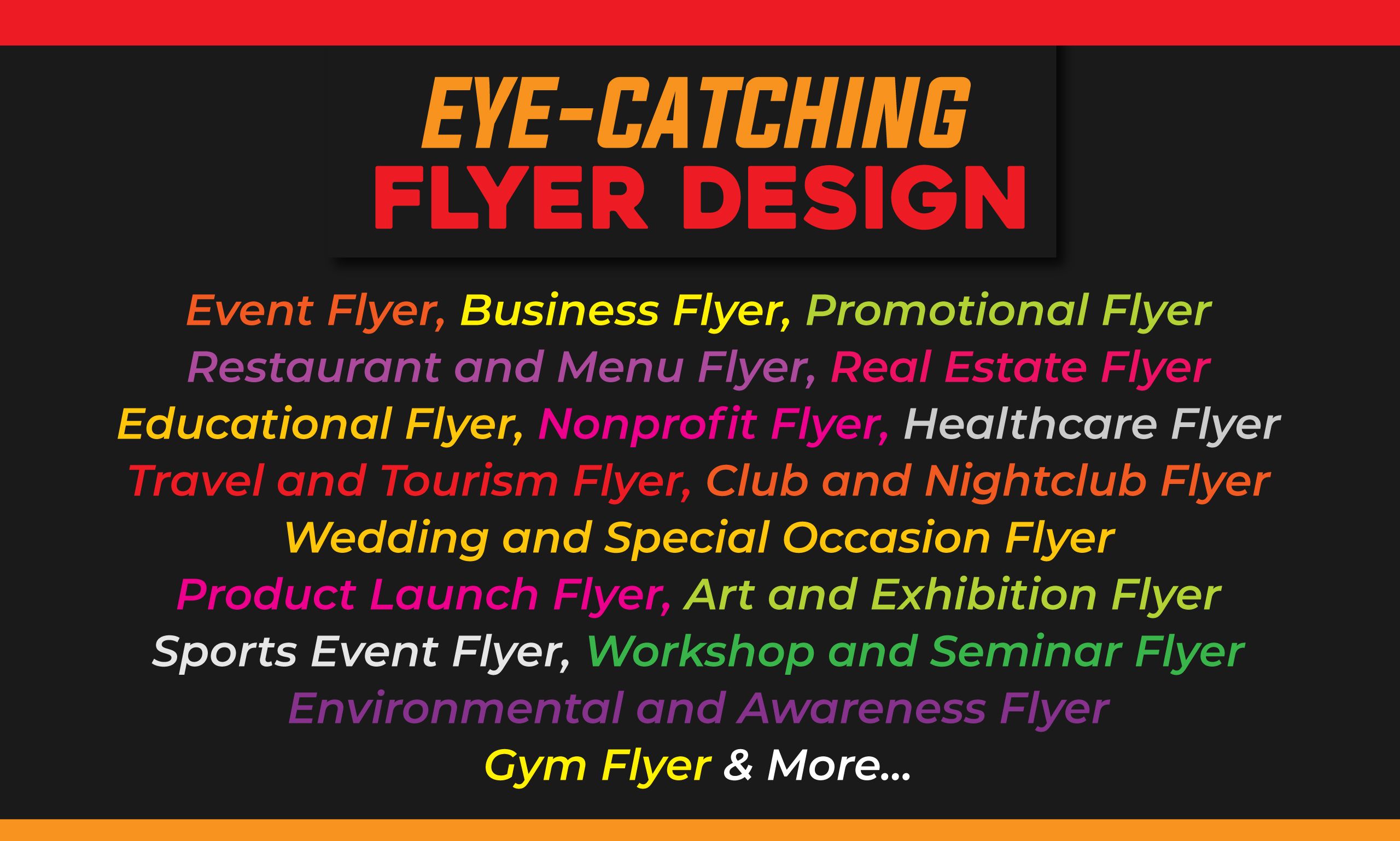 EYE-CATCHING
FLYER DESIGN

Event Flyer, Business Flyer, Promotional Flyer
Restaurant and Menu Flyer, Real Estate Flyer
Educational Flyer, Nonprofit Flyer, Healthcare Flyer
Travel and Tourism Flyer, Club and Nightclub Flyer
Wedding and Special Occasion Flyer
Product Launch Flyer, Art and Exhibition Flyer
Sports Event Flyer, Workshop and Seminar Flyer
Environmental and Awareness Flyer
Gym Flyer & More...